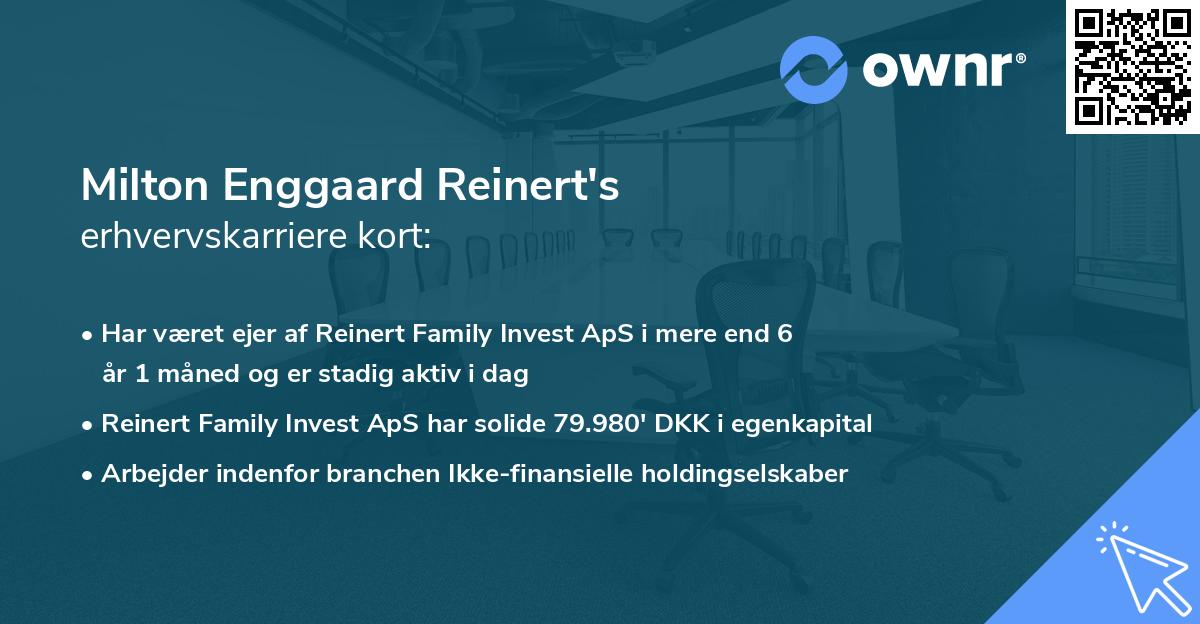 ownr®

Milton Enggaard Reinert's
erhvervskarriere kort:

• Har været ejer af Reinert Family Invest ApS i mere end 6 år 1 måned og er stadig aktiv i dag
• Reinert Family Invest ApS har solide 79.980' DKK i egenkapital
• Arbejder indenfor branchen Ikke-finansielle holdingselskaber